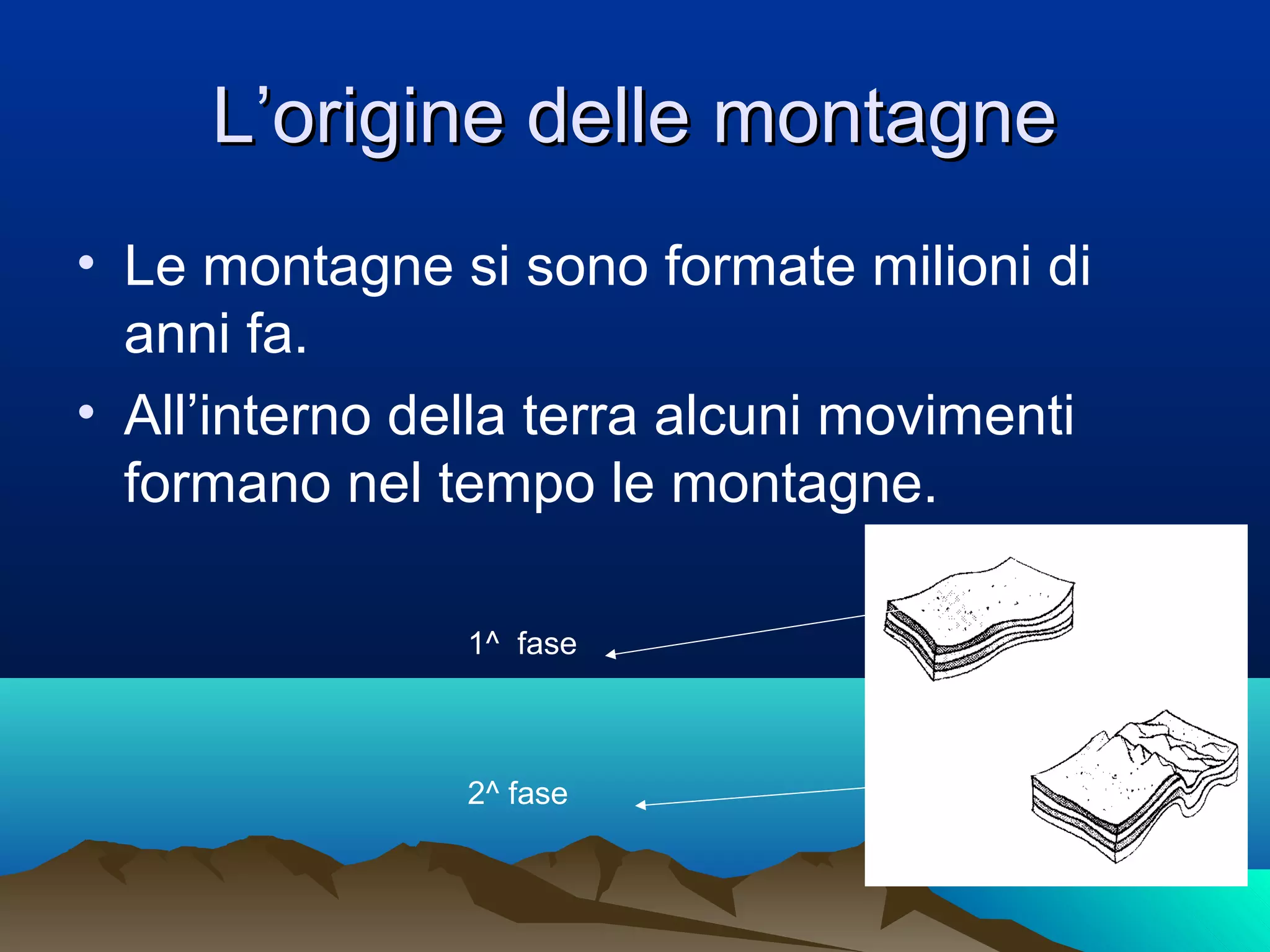 L’origine delle montagne

• Le montagne si sono formate milioni di anni fa.
• All’interno della terra alcuni movimenti formano nel tempo le montagne.

1^ fase

2^ fase